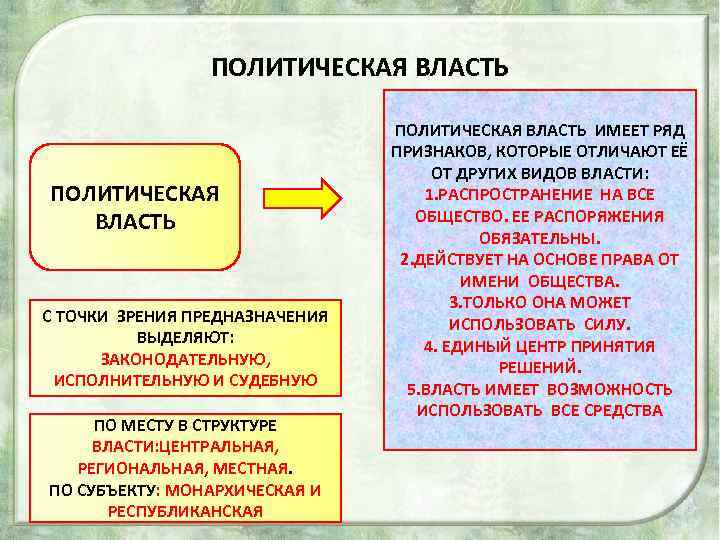 ПОЛИТИЧЕСКАЯ ВЛАСТЬ

ПОЛИТИЧЕСКАЯ ВЛАСТЬ

С ТОЧКИ ЗРЕНИЯ ПРЕДНАЗНАЧЕНИЯ ВЫДЕЛЯЮТ: ЗАКОНОДАТЕЛЬНУЮ, ИСПОЛНИТЕЛЬНУЮ И СУДЕБНУЮ

ПО МЕСТУ В СТРУКТУРЕ ВЛАСТИ:ЦЕНТРАЛЬНАЯ, РЕГИОНАЛЬНАЯ, МЕСТНАЯ.
ПО СУБЪЕКТУ: МОНАРХИЧЕСКАЯ И РЕСПУБЛИКАНСКАЯ

ПОЛИТИЧЕСКАЯ ВЛАСТЬ ИМЕЕТ РЯД ПРИЗНАКОВ, КОТОРЫЕ ОТЛИЧАЮТ ЕЁ ОТ ДРУГИХ ВИДОВ ВЛАСТИ:
1.РАСПРОСТРАНЕНИЕ НА ВСЕ ОБЩЕСТВО. ЕЕ РАСПОРЯЖЕНИЯ ОБЯЗАТЕЛЬНЫ.
2.ДЕЙСТВУЕТ НА ОСНОВЕ ПРАВА ОТ ИМЕНИ ОБЩЕСТВА.
3.ТОЛЬКО ОНА МОЖЕТ ИСПОЛЬЗОВАТЬ СИЛУ.
4. ЕДИНЫЙ ЦЕНТР ПРИНЯТИЯ РЕШЕНИЙ.
5.ВЛАСТЬ ИМЕЕТ ВОЗМОЖНОСТЬ ИСПОЛЬЗОВАТЬ ВСЕ СРЕДСТВА